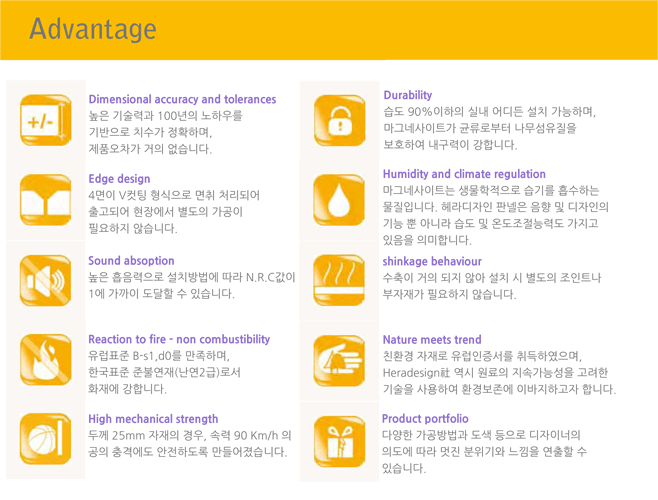 Advantage

+/-

Dimensional accuracy and tolerances
높은 기술력과 100년의 노하우를 기반으로 치수가 정확하며, 제품오차가 거의 없습니다.

Edge design
4면이 V컷팅 형식으로 면취 처리되어 출고되어 현장에서 별도의 가공이 필요하지 않습니다.

Sound absoption
높은 흡음력으로 설치방법에 따라 N.R.C값이 1에 가까이 도달할 수 있습니다.

Reaction to fire - non combustibility
유럽표준 B-s1,d0를 만족하며, 한국표준 준불연재(난연2급)로서 화재에 강합니다.

High mechanical strength
두께 25mm 자재의 경우, 속력 90 Km/h 의 공의 충격에도 안전하도록 만들어졌습니다.

Durability
습도 90%이하의 실내 어디든 설치 가능하며, 마그네사이트가 균류로부터 나무섬유질을 보호하여 내구력이 강합니다.

Humidity and climate regulation
마그네사이트는 생물학적으로 습기를 흡수하는 물질입니다. 헤라디자인 판넬은 음향 및 디자인의 기능 뿐 아니라 습도 및 온도조절능력도 가지고 있음을 의미합니다.

shinkage behaviour
수축이 거의 되지 않아 설치 시 별도의 조인트나 부자재가 필요하지 않습니다.

Nature meets trend
친환경 자재로 유럽인증서를 취득하였으며, Heradesign社 역시 원료의 지속가능성을 고려한 기술을 사용하여 환경보존에 이바지하고자 합니다.

Product portfolio
다양한 가공방법과 도색 등으로 디자이너의 의도에 따라 멋진 분위기와 느낌을 연출할 수 있습니다.